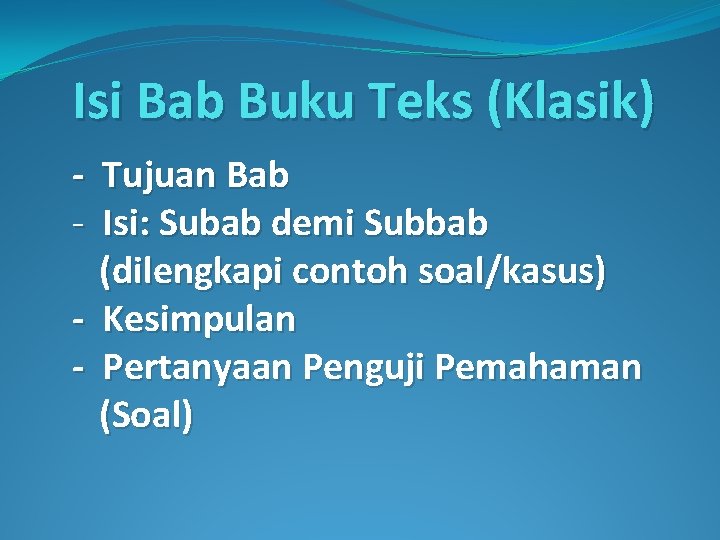 Isi Bab Buku Teks (Klasik)

- Tujuan Bab
- Isi: Subab demi Subbab (dilengkapi contoh soal/kasus)
- Kesimpulan
- Pertanyaan Penguji Pemahaman (Soal)